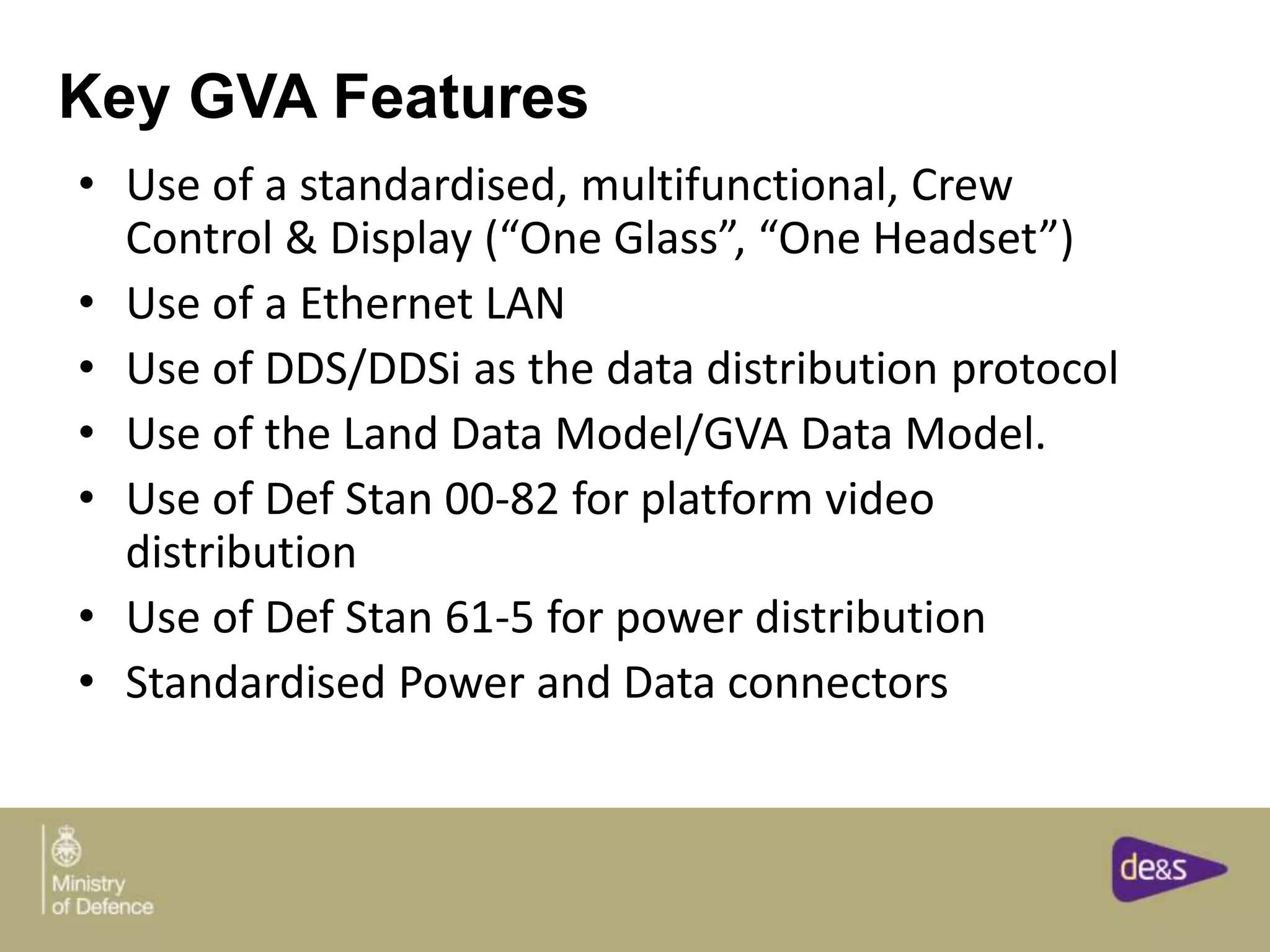 Key GVA Features

• Use of a standardised, multifunctional, Crew Control & Display (“One Glass”, “One Headset”)
• Use of a Ethernet LAN
• Use of DDS/DDSi as the data distribution protocol
• Use of the Land Data Model/GVA Data Model.
• Use of Def Stan 00-82 for platform video distribution
• Use of Def Stan 61-5 for power distribution
• Standardised Power and Data connectors

Ministry of Defence

de&s